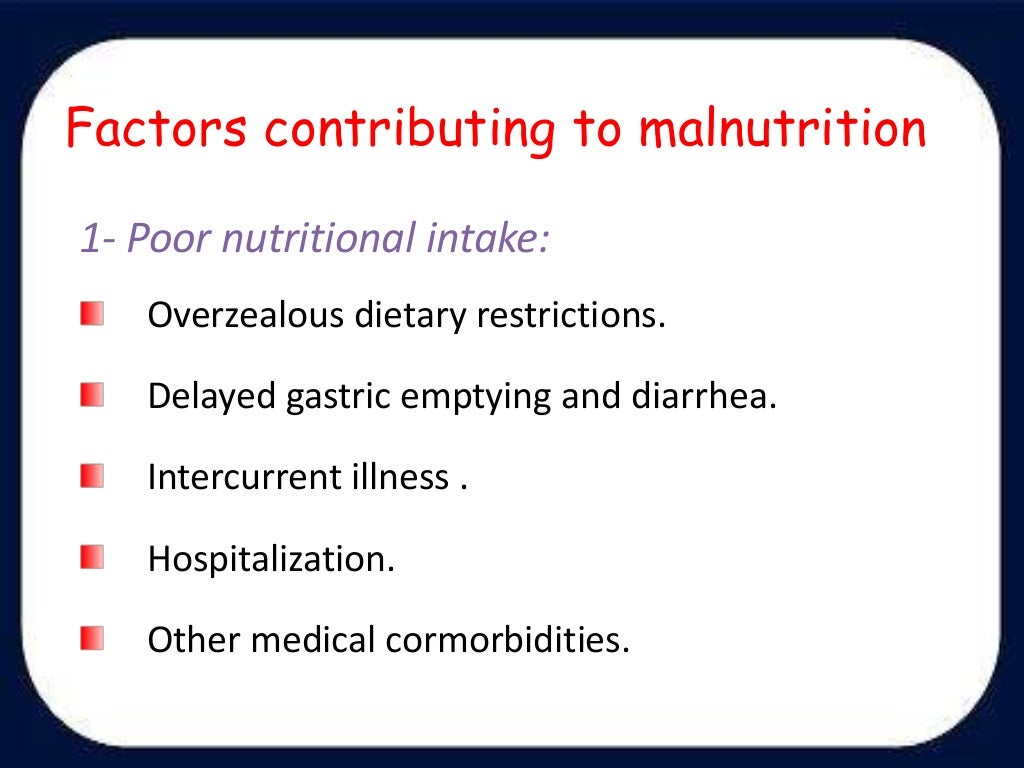 Factors contributing to malnutrition

1- Poor nutritional intake:

Overzealous dietary restrictions.

Delayed gastric emptying and diarrhea.

Intercurrent illness .

Hospitalization.

Other medical cormorbidities.